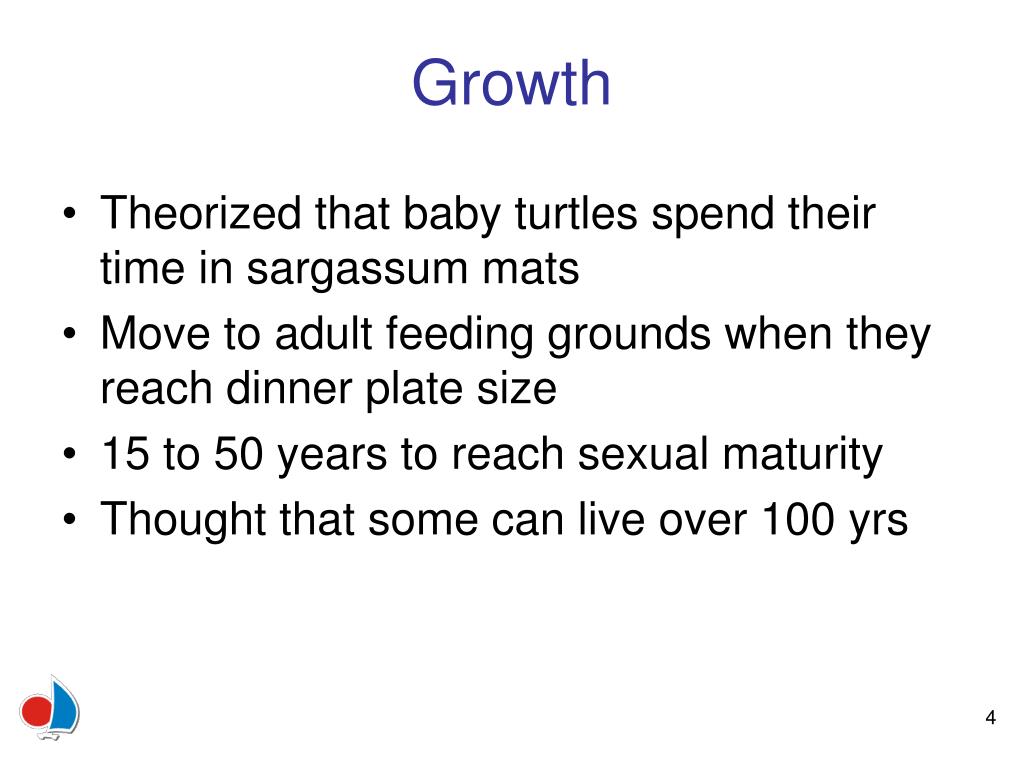 Growth

• Theorized that baby turtles spend their time in sargassum mats
• Move to adult feeding grounds when they reach dinner plate size
• 15 to 50 years to reach sexual maturity
• Thought that some can live over 100 yrs

4